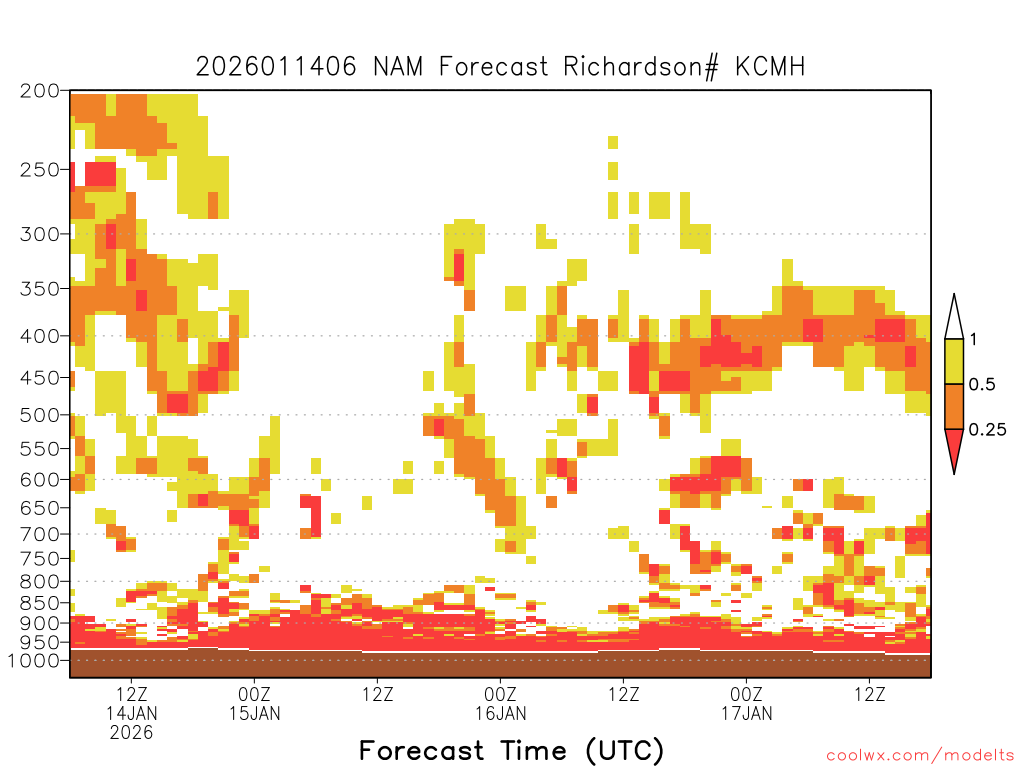 2026011406 NAM Forecast Richardson# KCMH

200
250
300
350
400
450
500
550
600
650
700
750
800
850
900
950
1000

1
0.5
0.25

12Z
14JAN
2026
00Z
15JAN
12Z
00Z
16JAN
12Z
00Z
17JAN
12Z

Forecast Time (UTC)

coolwx.com/modelts